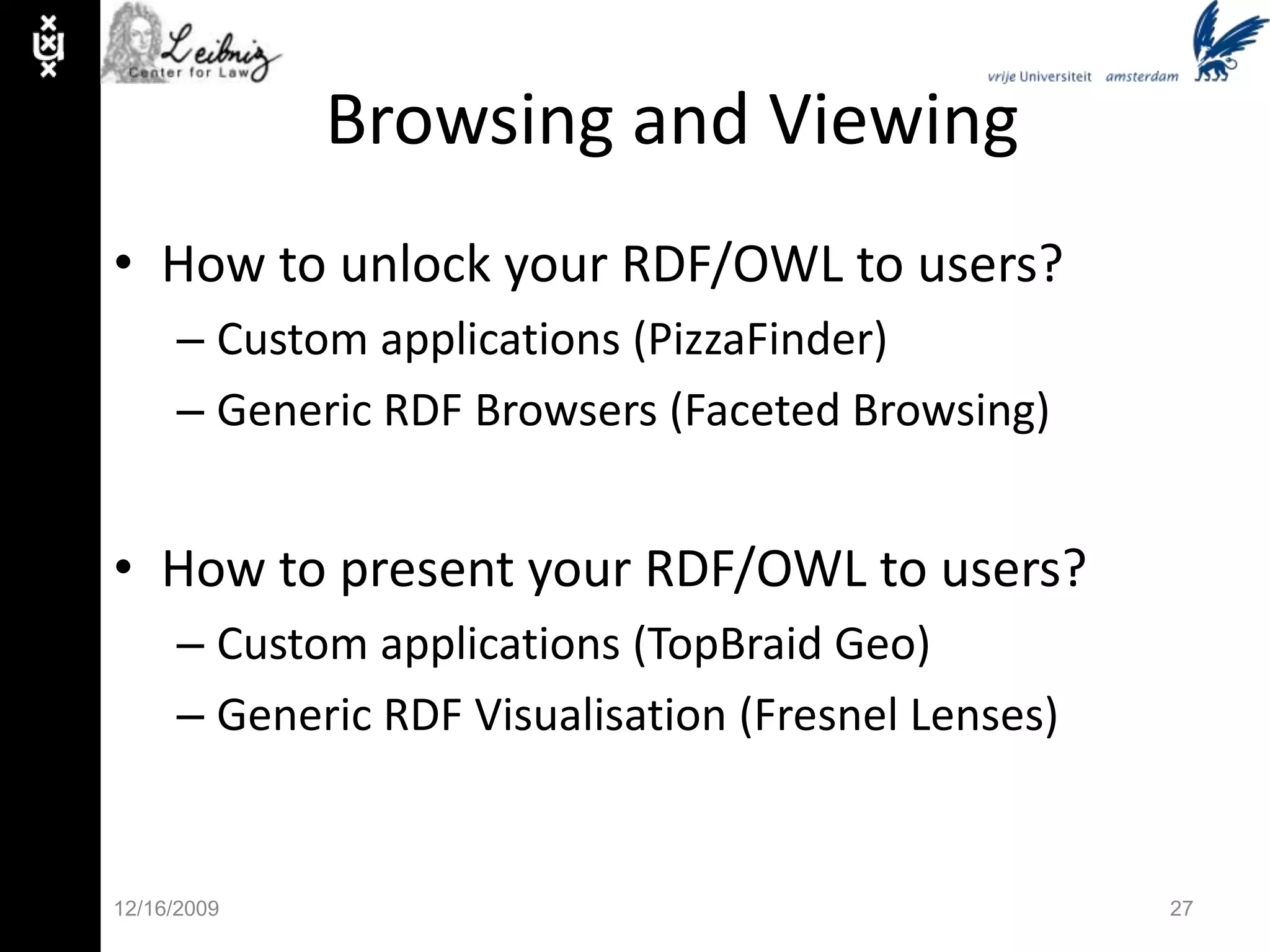 Leibniz
Center for Law

vrije Universiteit amsterdam

Browsing and Viewing

• How to unlock your RDF/OWL to users?
– Custom applications (PizzaFinder)
– Generic RDF Browsers (Faceted Browsing)

• How to present your RDF/OWL to users?
– Custom applications (TopBraid Geo)
– Generic RDF Visualisation (Fresnel Lenses)

12/16/2009

27